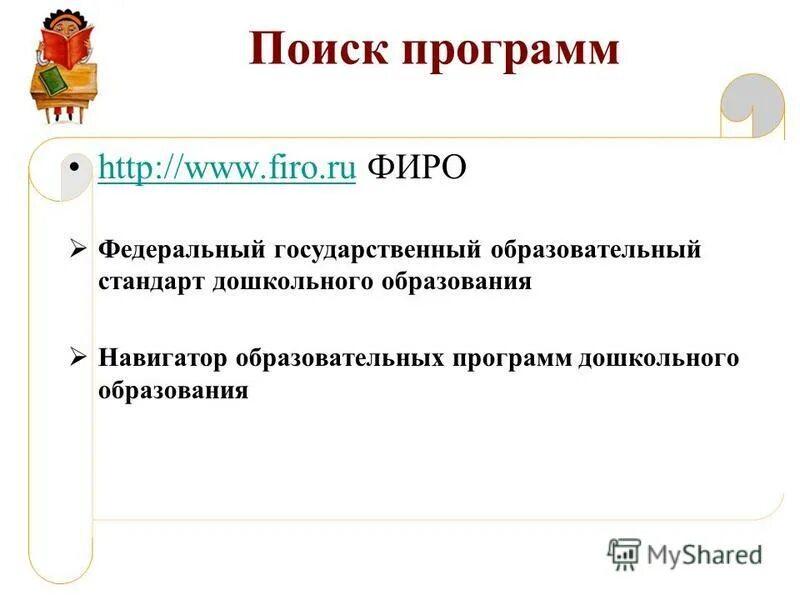 Поиск программ

• http://www.firo.ru ФИРО

➢ Федеральный государственный образовательный стандарт дошкольного образования

➢ Навигатор образовательных программ дошкольного образования

MyShared